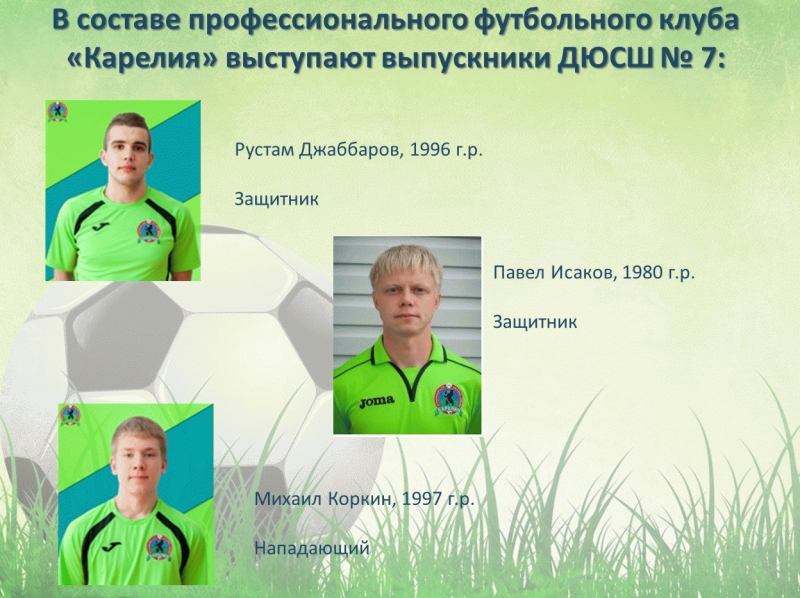 В составе профессионального футбольного клуба «Карелия» выступают выпускники ДЮСШ № 7:

Рустам Джаббаров, 1996 г.р.

Защитник

Павел Исаков, 1980 г.р.

Защитник

joma

Михаил Коркин, 1997 г.р.

Нападающий